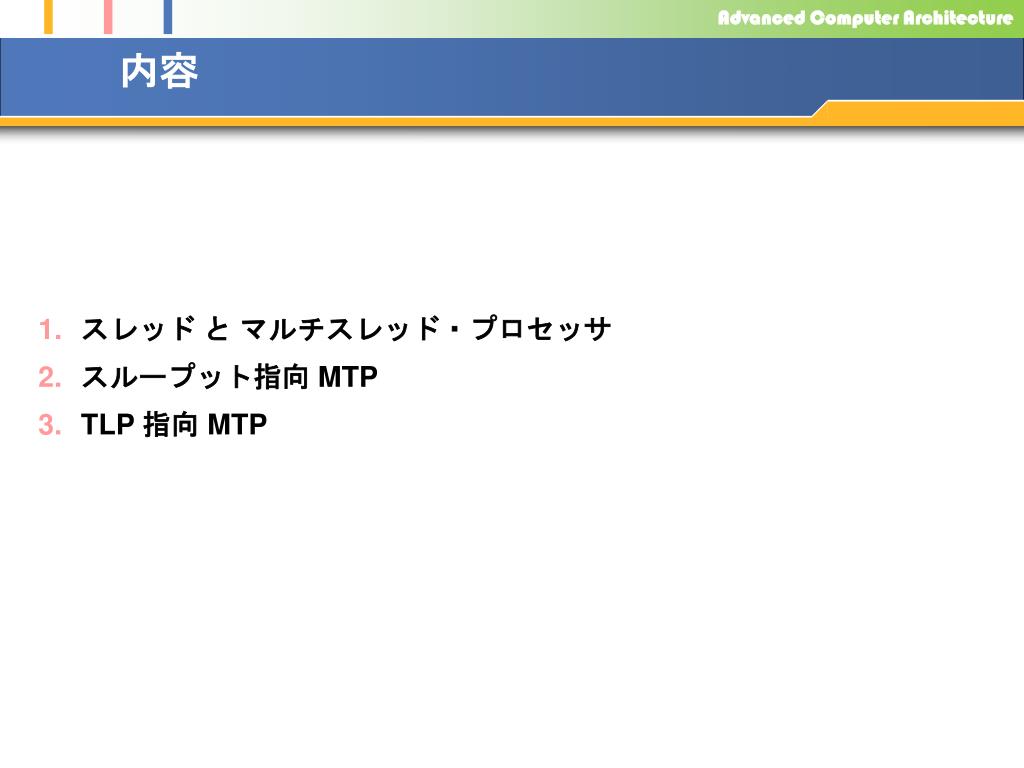 Advanced Computer Architecture

内容

1. スレッド と マルチスレッド・プロセッサ
2. スループット指向 MTP
3. TLP 指向 MTP